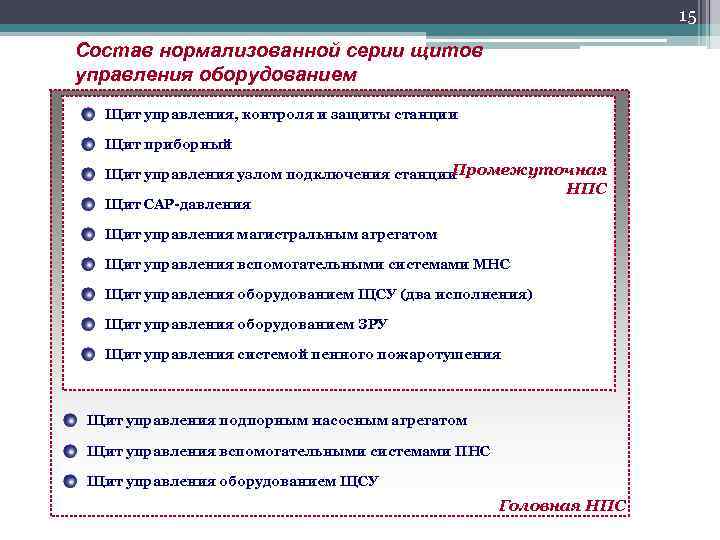 15

Состав нормализованной серии щитов управления оборудованием

Щит управления, контроля и защиты станции

Щит приборный

Щит управления узлом подключения станции

Промежуточная НПС

Щит САР-давления

Щит управления магистральным агрегатом

Щит управления вспомогательными системами МНС

Щит управления оборудованием ЩСУ (два исполнения)

Щит управления оборудованием ЗРУ

Щит управления системой пенного пожаротушения

Щит управления подпорным насосным агрегатом

Щит управления вспомогательными системами ПНС

Щит управления оборудованием ЩСУ

Головная НПС